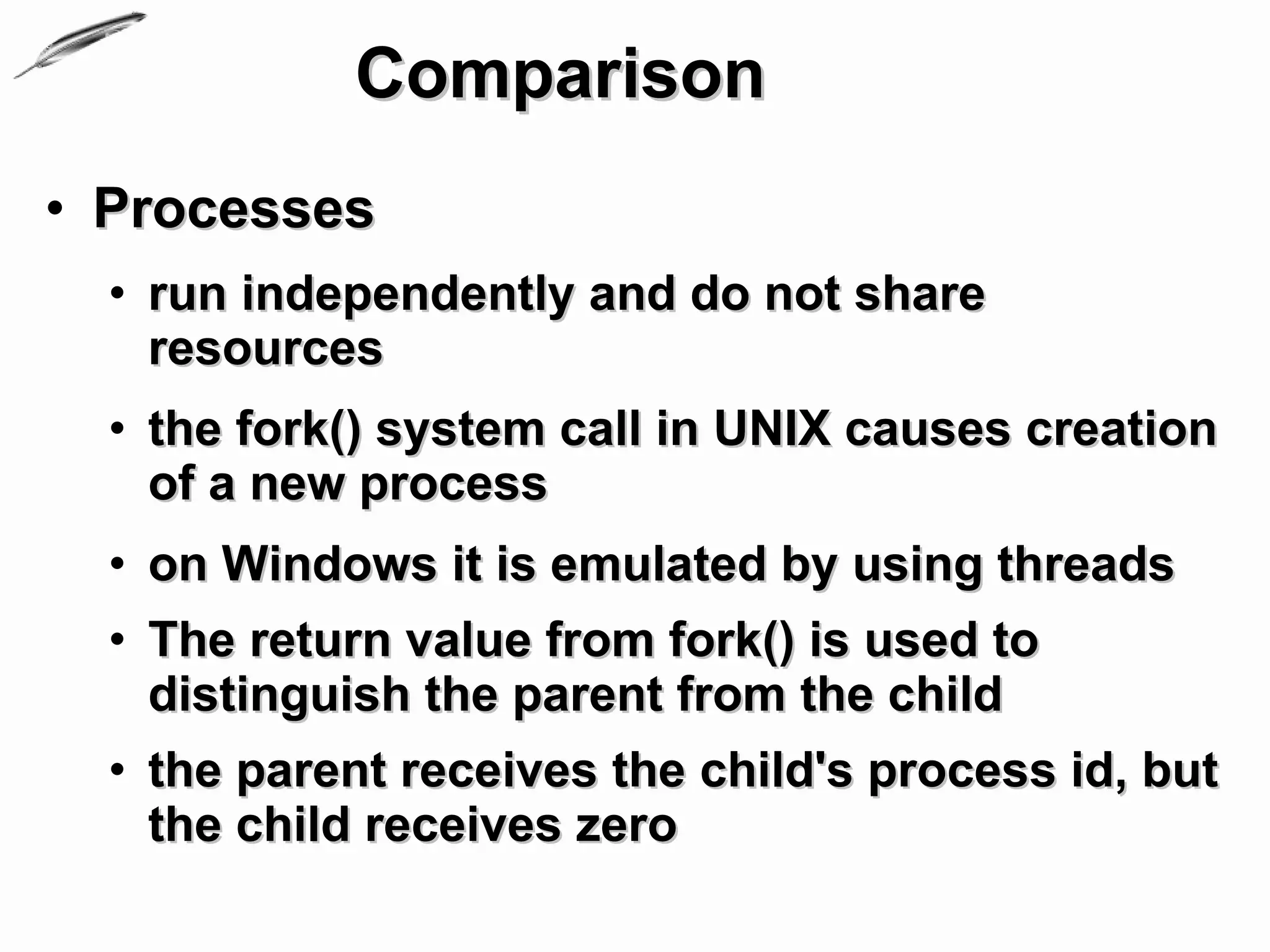 Comparison

• Processes

• run independently and do not share resources

• the fork() system call in UNIX causes creation of a new process

• on Windows it is emulated by using threads

• The return value from fork() is used to distinguish the parent from the child

• the parent receives the child's process id, but the child receives zero